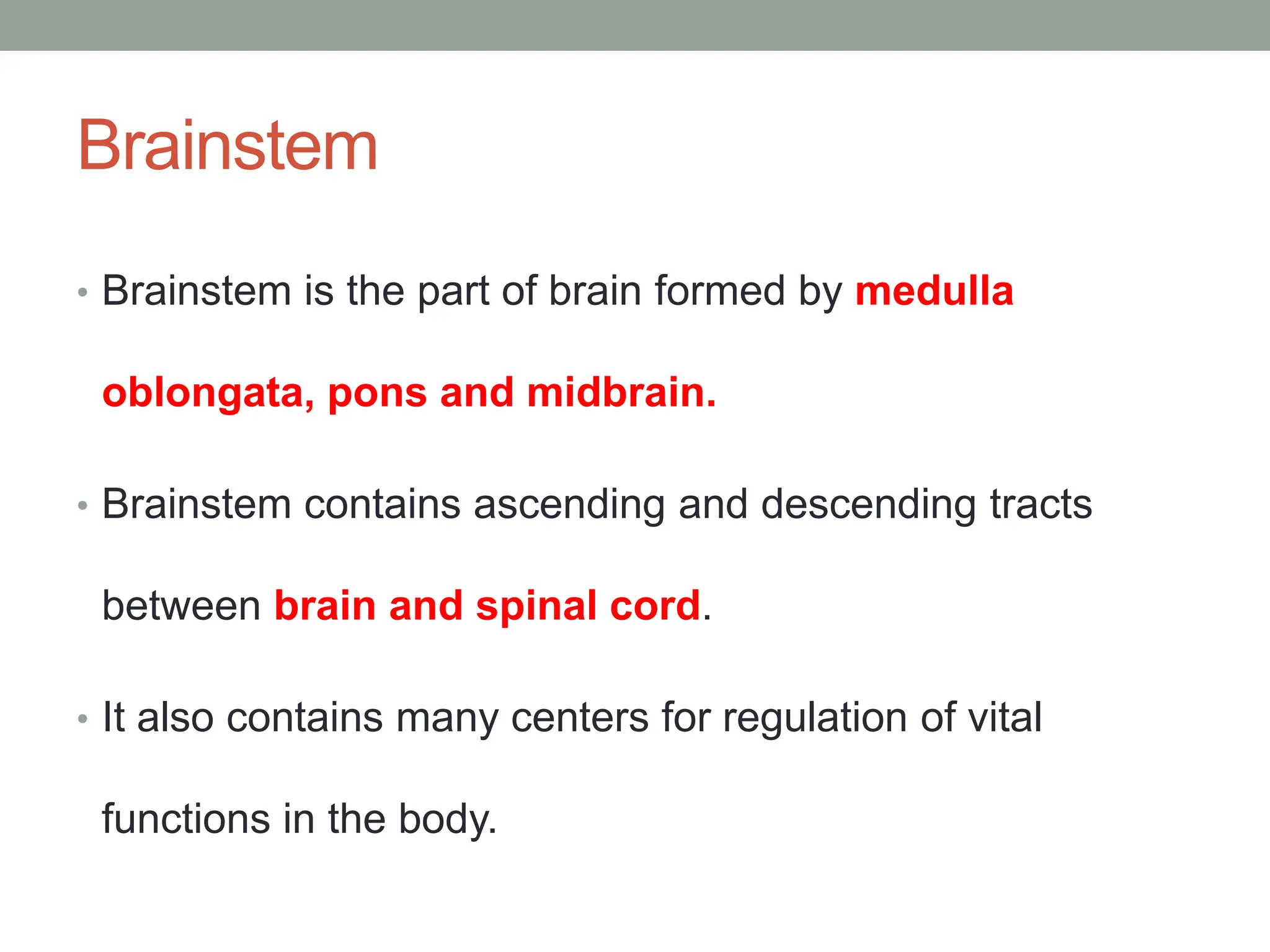 Brainstem

• Brainstem is the part of brain formed by medulla oblongata, pons and midbrain.

• Brainstem contains ascending and descending tracts between brain and spinal cord.

• It also contains many centers for regulation of vital functions in the body.